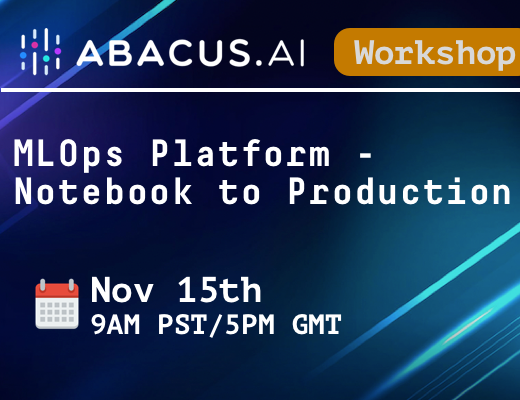 ABACUS.AI Workshop

MLOps Platform - Notebook to Production

Nov 15th
9AM PST/5PM GMT